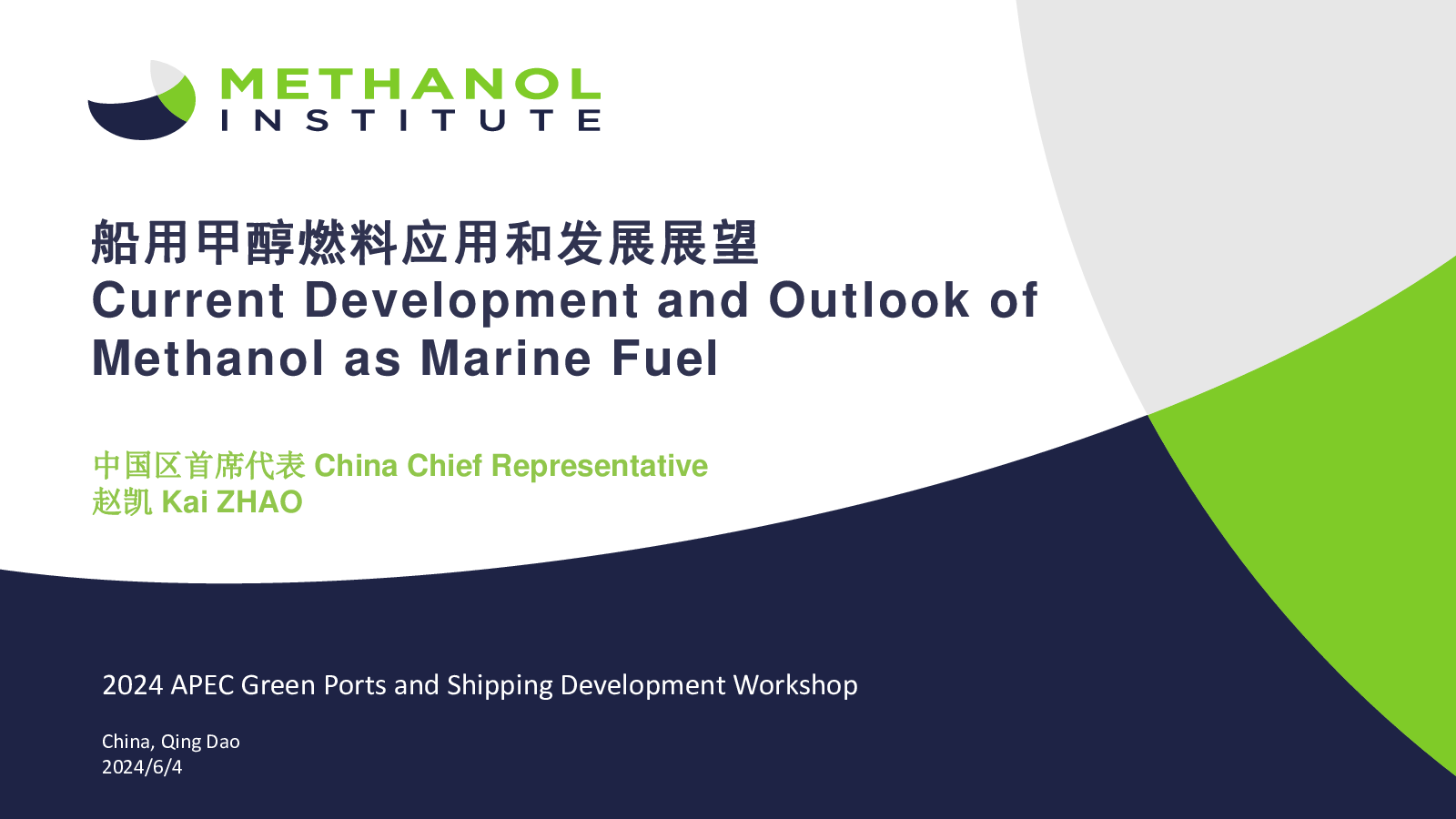 METHANOL
INSTITUTE

船用甲醇燃料应用和发展展望
Current Development and Outlook of Methanol as Marine Fuel

中国区首席代表 China Chief Representative
赵凯 Kai ZHAO

2024 APEC Green Ports and Shipping Development Workshop

China, Qing Dao
2024/6/4